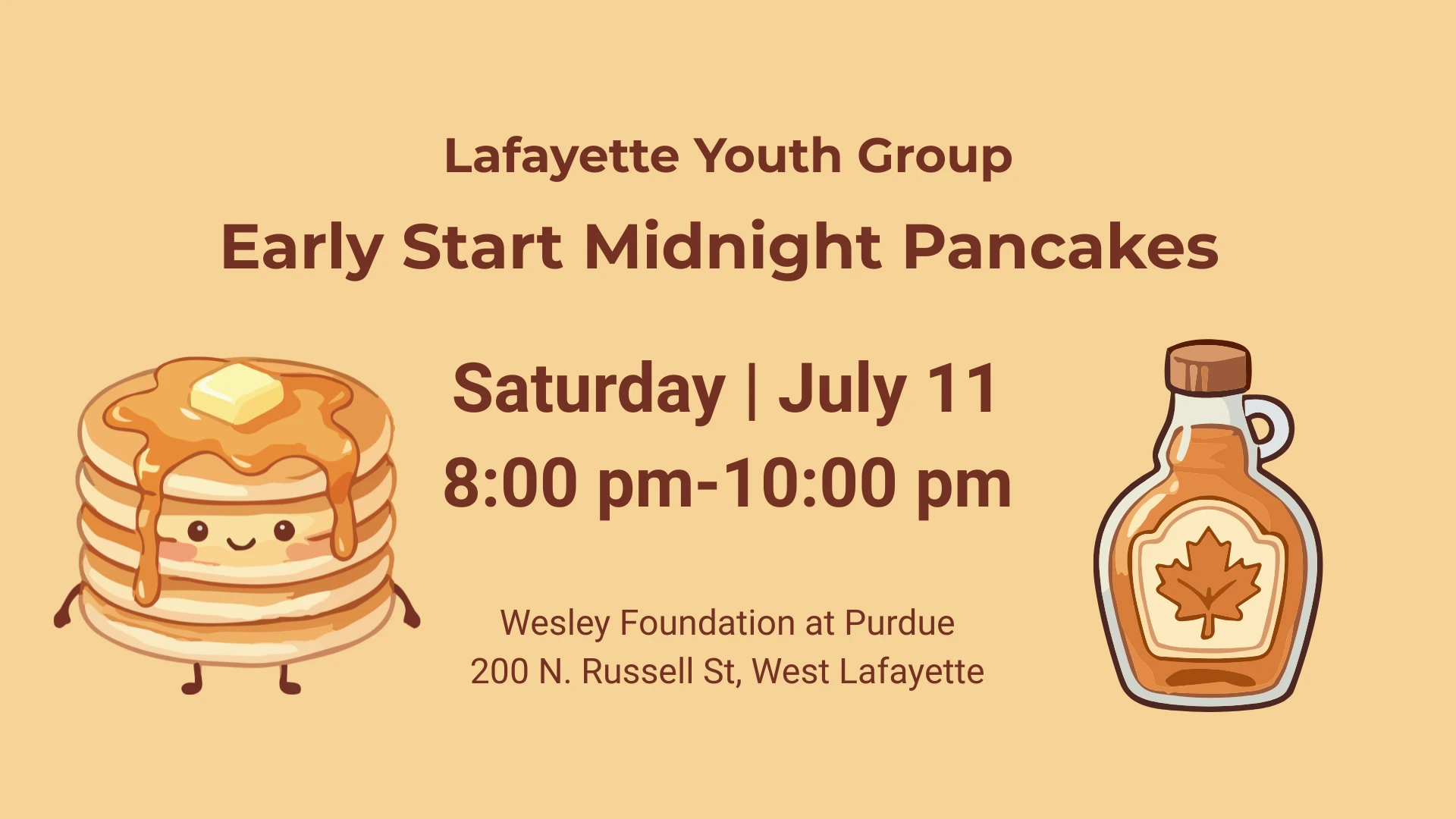 Lafayette Youth Group
Early Start Midnight Pancakes

Saturday | July 11
8:00 pm-10:00 pm

Wesley Foundation at Purdue
200 N. Russell St, West Lafayette